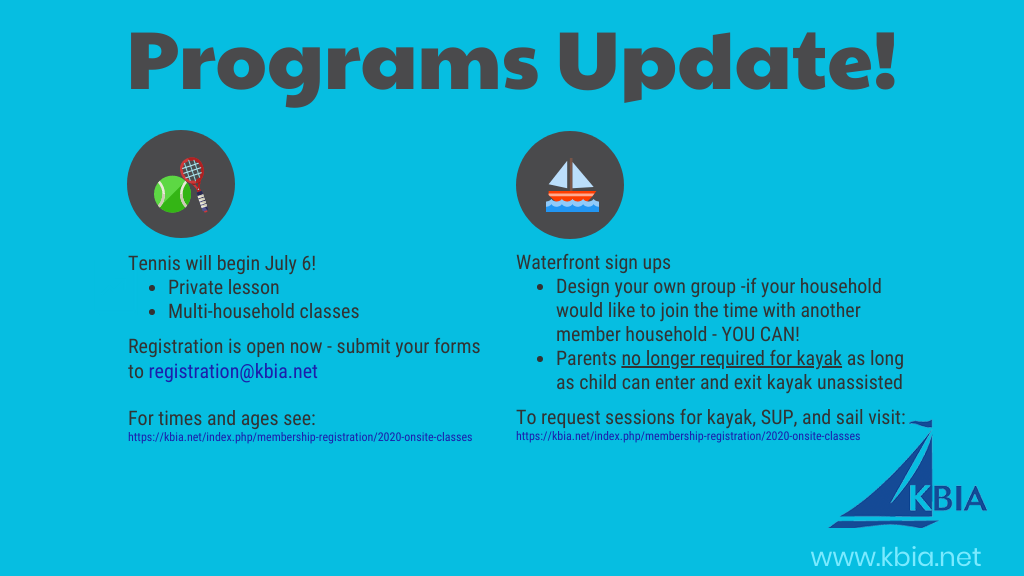 Programs Update!

Tennis will begin July 6!
- Private lesson
- Multi-household classes

Registration is open now - submit your forms to registration@kbia.net

For times and ages see:
https://kbia.net/index.php/membership-registration/2020-onsite-classes

Waterfront sign ups
- Design your own group -if your household would like to join the time with another member household - YOU CAN!
- Parents no longer required for kayak as long as child can enter and exit kayak unassisted

To request sessions for kayak, SUP, and sail visit:
https://kbia.net/index.php/membership-registration/2020-onsite-classes

KBIA

www.kbia.net